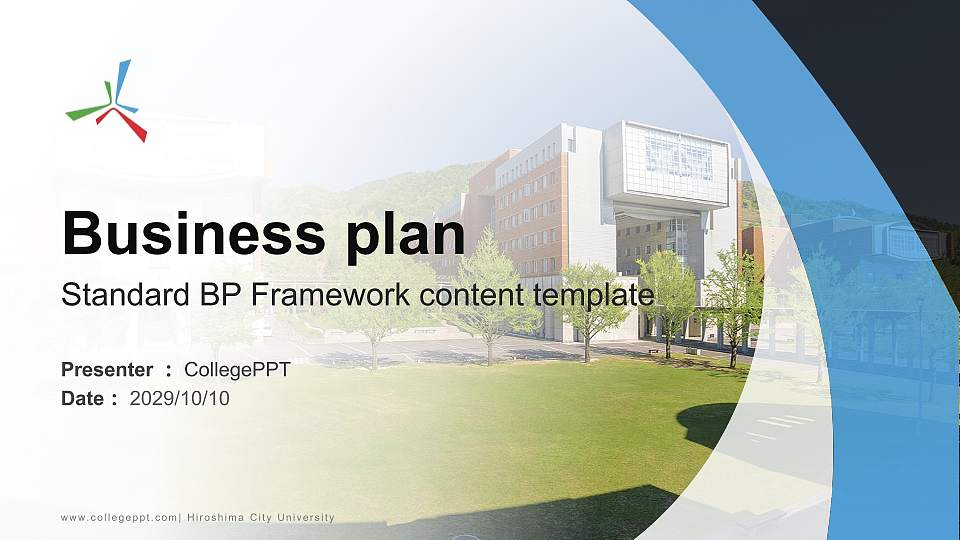 Business plan

Standard BP Framework content template

Presenter : CollegePPT
Date : 2029/10/10

www.collegeppt.com| Hiroshima City University